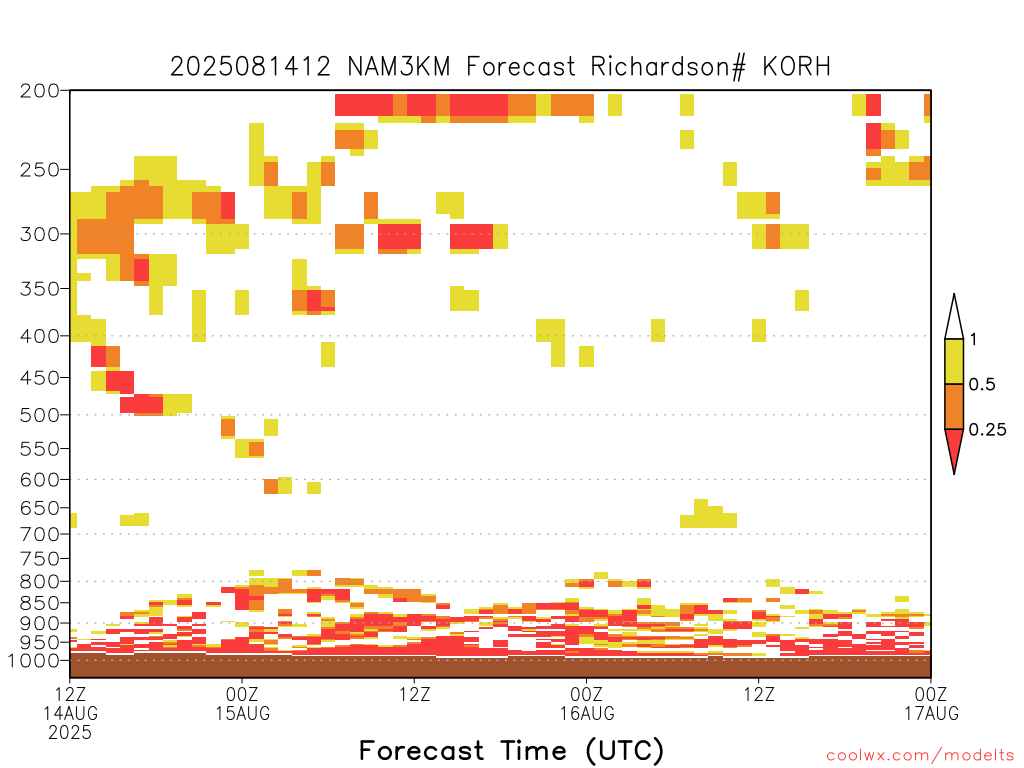 2025081412 NAM3KM Forecast Richardson# KORH

200
250
300
350
400
450
500
550
600
650
700
750
800
850
900
950
1000

1
0.5
0.25

12Z 14AUG 2025
00Z 15AUG
12Z
00Z 16AUG
12Z
00Z 17AUG

Forecast Time (UTC)

coolwx.com/modelts